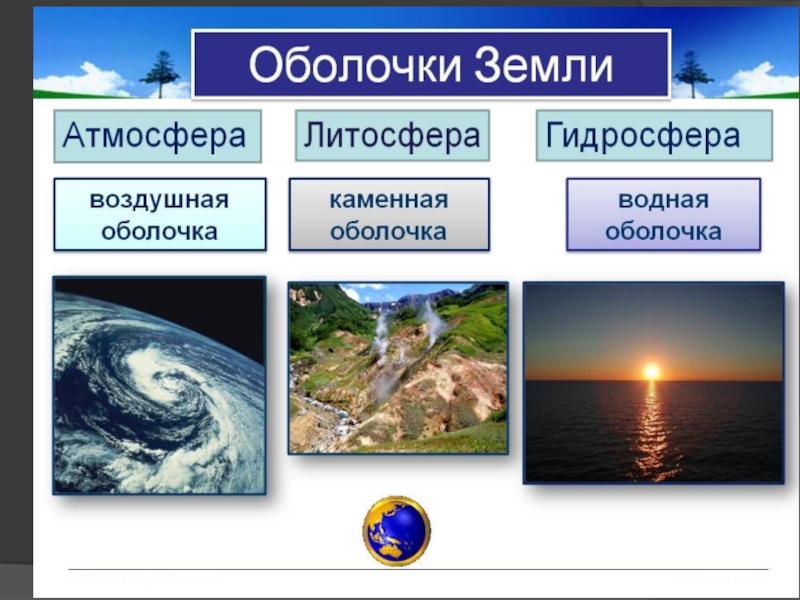 Оболочки Земли

Атмосфера

воздушная оболочка

Литосфера

каменная оболочка

Гидросфера

водная оболочка